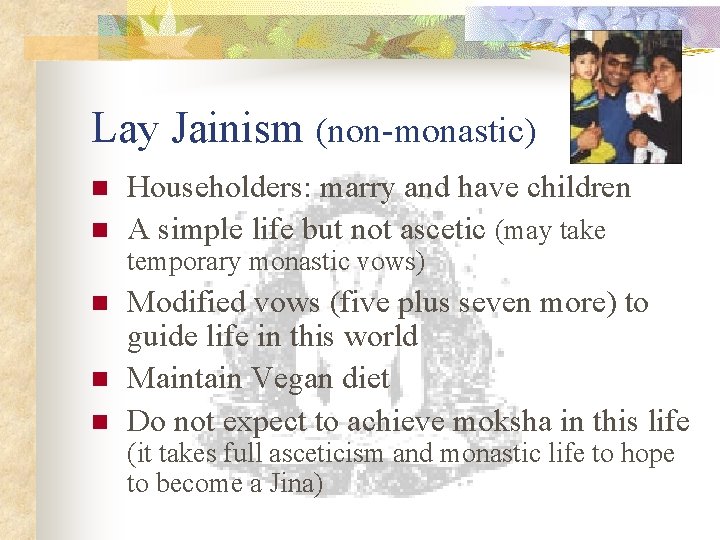 Lay Jainism (non-monastic)

- Householders: marry and have children
- A simple life but not ascetic (may take temporary monastic vows)
- Modified vows (five plus seven more) to guide life in this world
- Maintain Vegan diet
- Do not expect to achieve moksha in this life (it takes full asceticism and monastic life to hope to become a Jina)